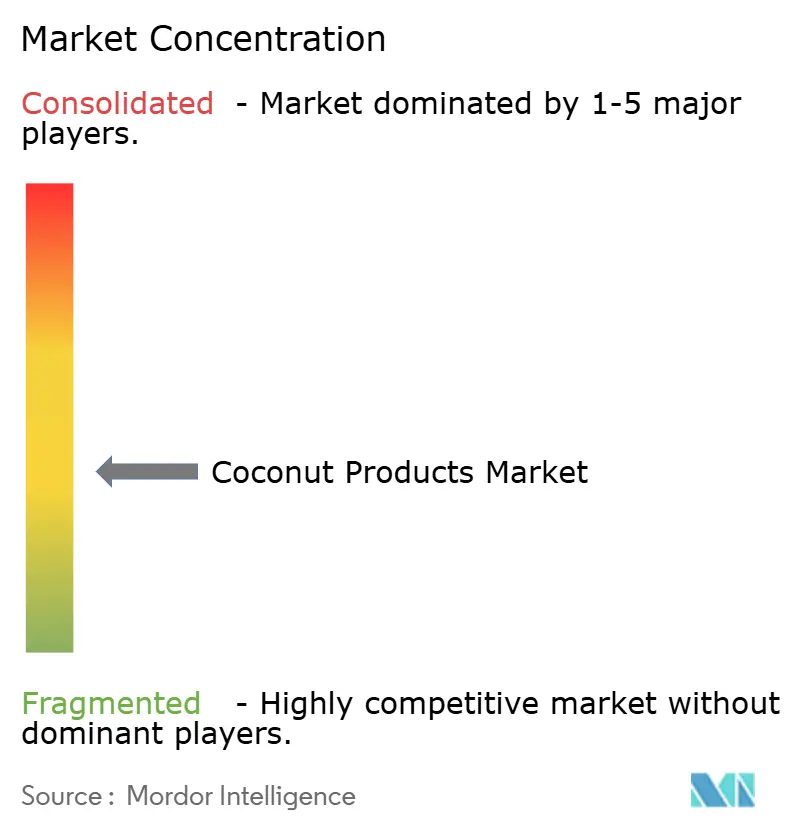 Market Concentration

Consolidated - Market dominated by 1-5 major players.

Coconut Products Market

Fragmented - Highly competitive market without dominant players.

Source : Mordor Intelligence